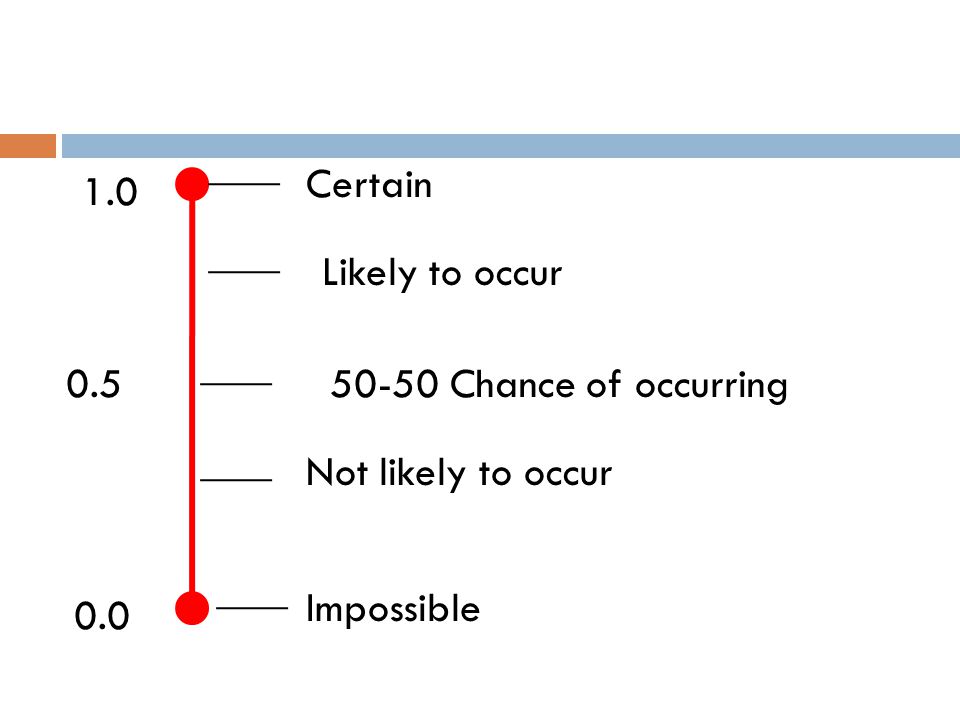 1.0

Certain

Likely to occur

0.5

50-50 Chance of occurring

Not likely to occur

0.0

Impossible